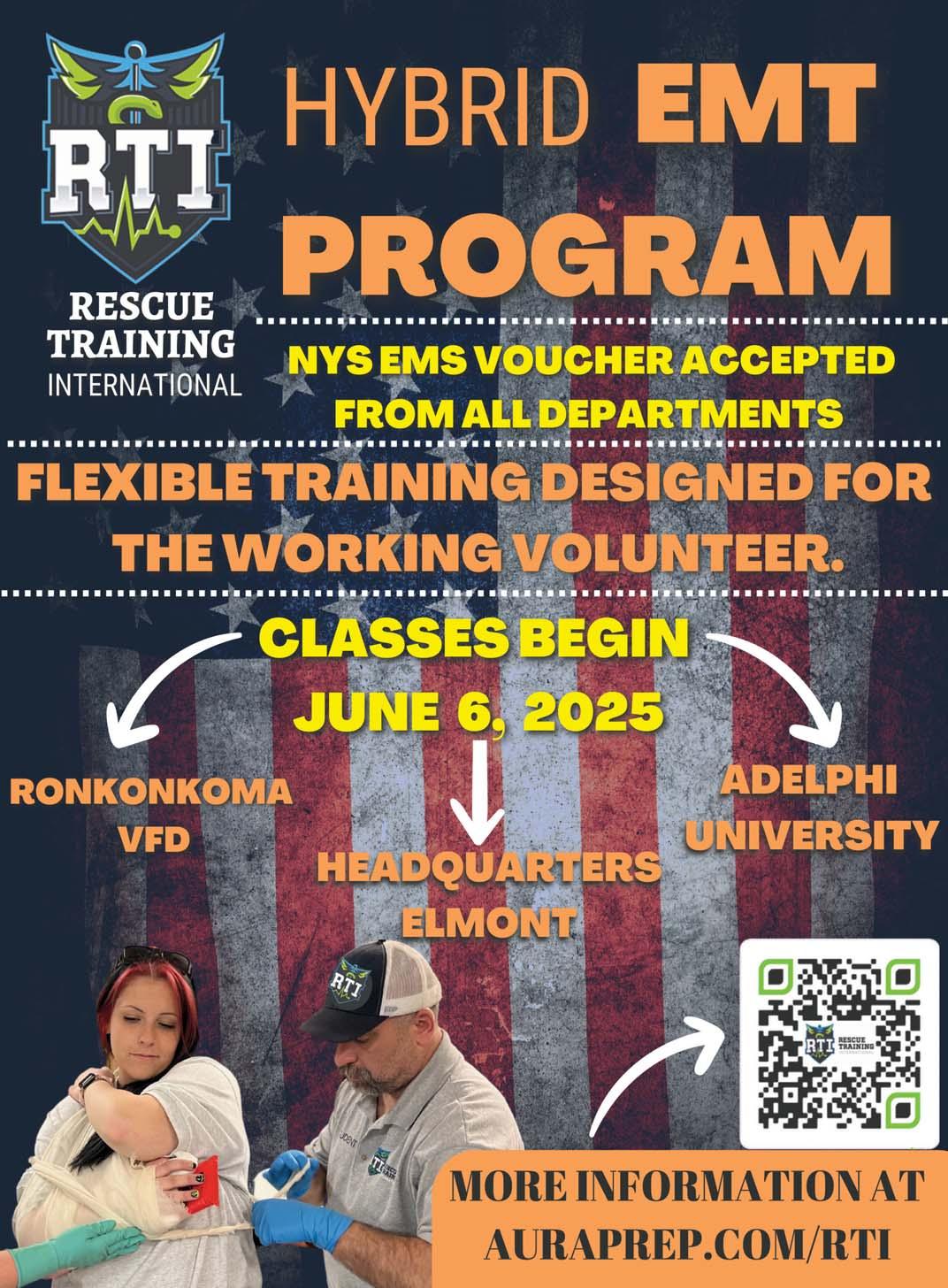 RTI

RESCUE TRAINING INTERNATIONAL

HYBRID EMT PROGRAM

NYS EMS VOUCHER ACCEPTED FROM ALL DEPARTMENTS

FLEXIBLE TRAINING DESIGNED FOR THE WORKING VOLUNTEER.

CLASSES BEGIN JUNE 6, 2025

RONKONKOMA VFD

HEADQUARTERS ELMONT

ADELPHI UNIVERSITY

RTI

RTI RESCUE TRAINING INTERNATIONAL

MORE INFORMATION AT AURAPREP.COM/RTI